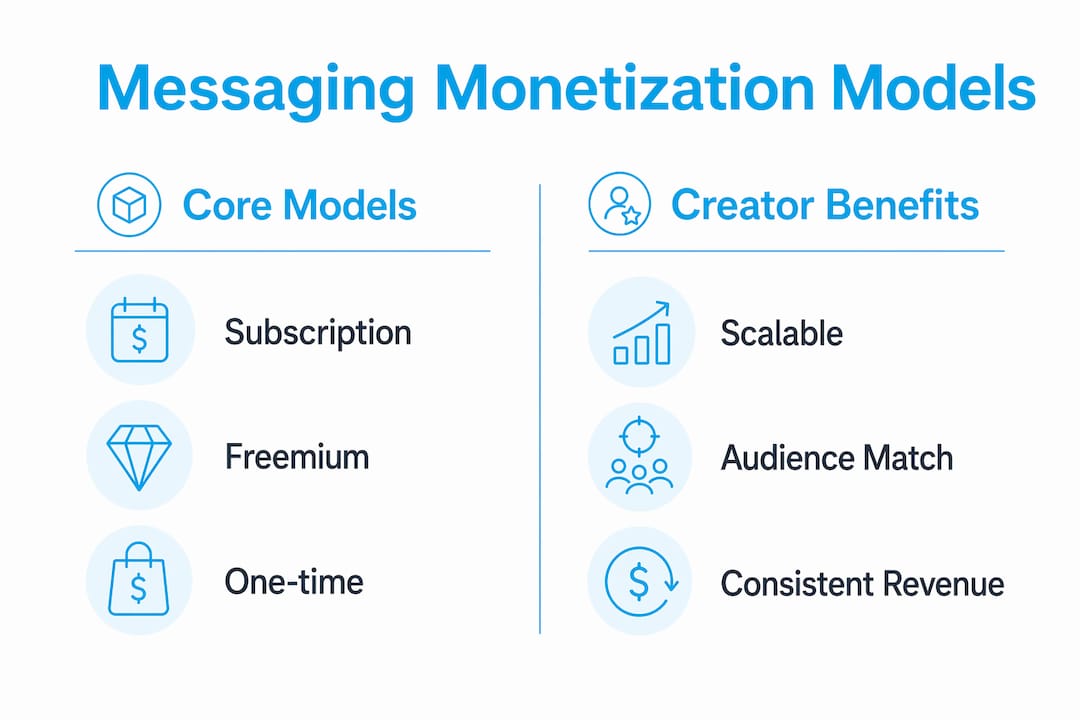 Messaging Monetization Models

Core Models

Subscription

Freemium

One-time

Creator Benefits

Scalable

Audience Match

Consistent Revenue